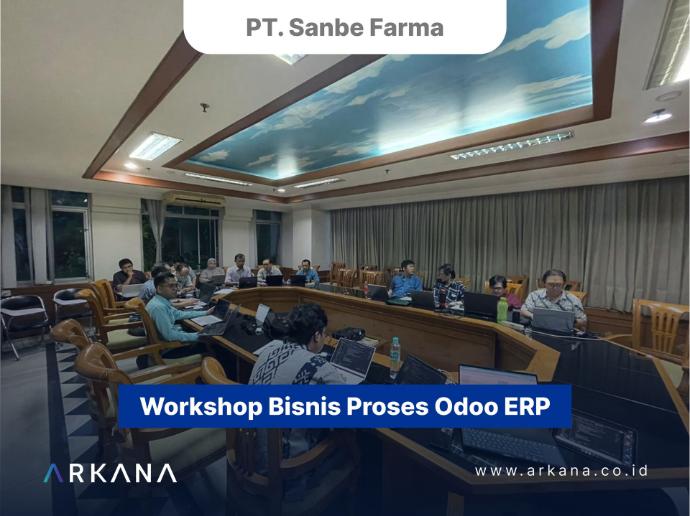 PT. Sanbe Farma

Workshop Bisnis Proses Odoo ERP

ARKANA

www.arkana.co.id